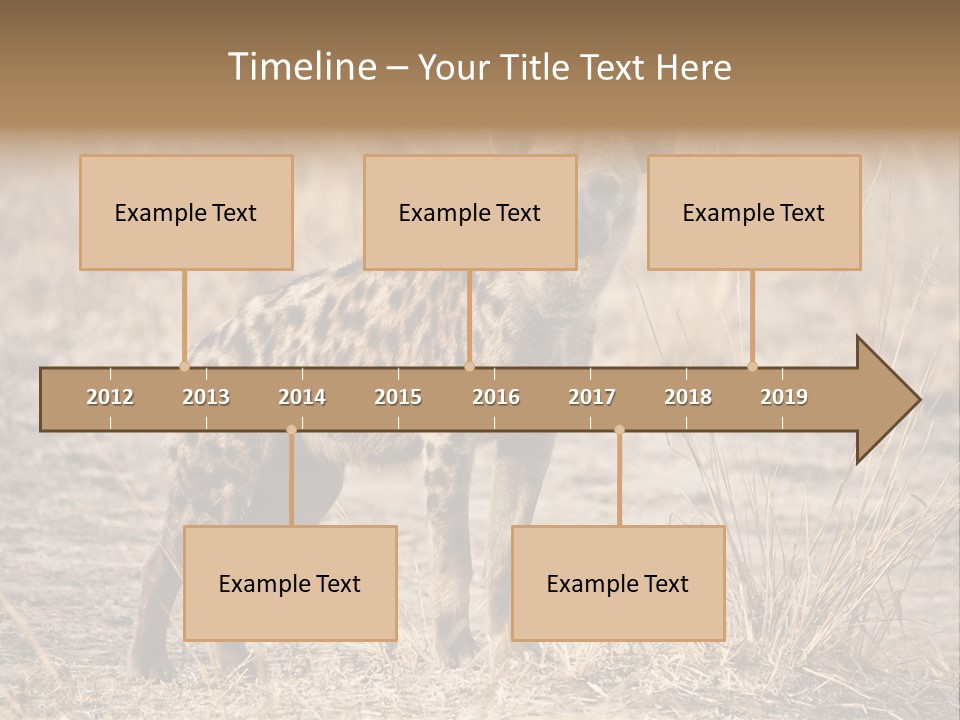 Timeline – Your Title Text Here

Example Text

Example Text

Example Text

2012 2013 2014 2015 2016 2017 2018 2019

Example Text

Example Text